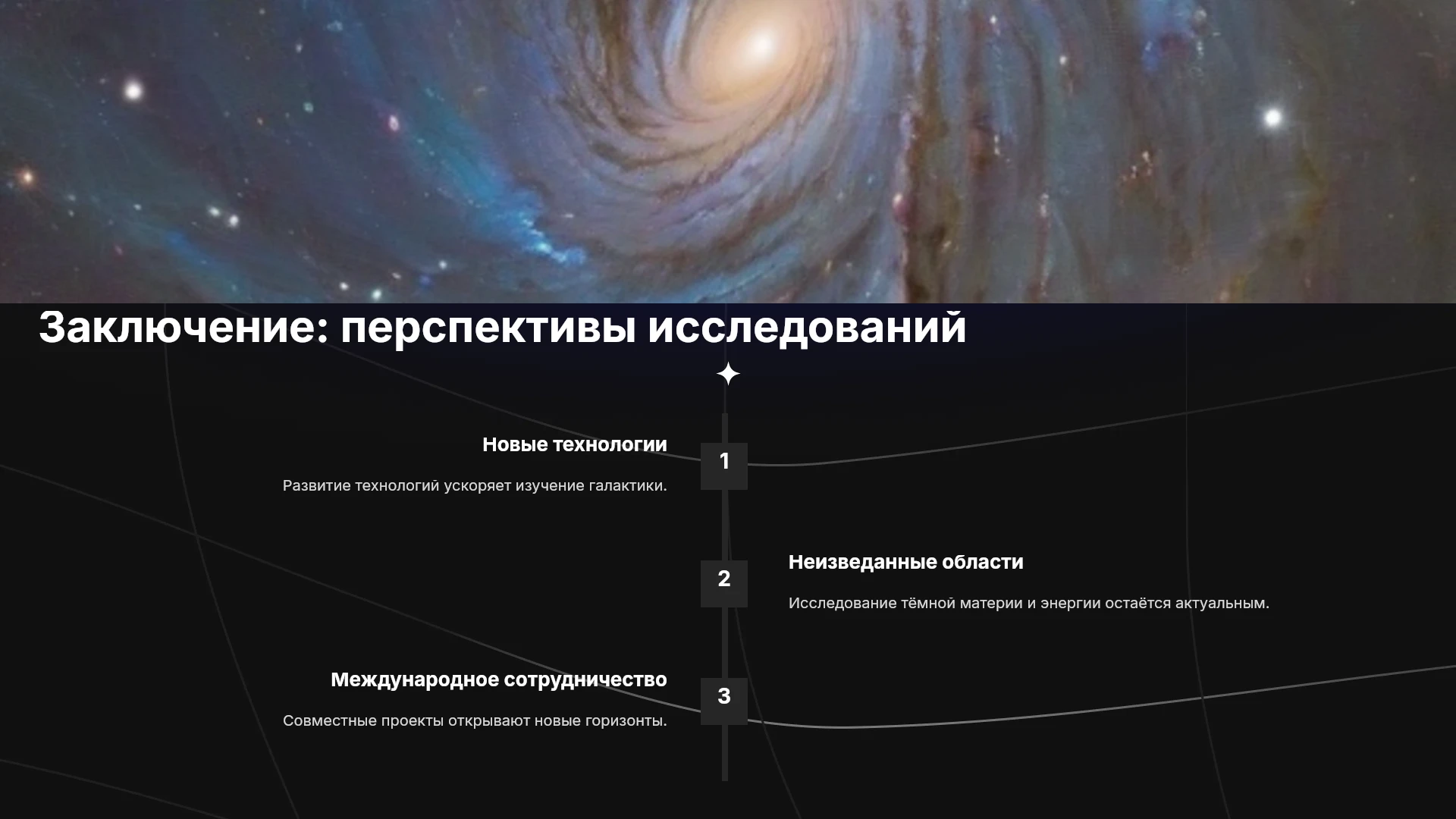 Заключение: перспективы исследований

Новые технологии

Развитие технологий ускоряет изучение галактики.

1

2

Неизведанные области

Исследование тёмной материи и энергии остаётся актуальным.

Международное сотрудничество

Совместные проекты открывают новые горизонты.

3